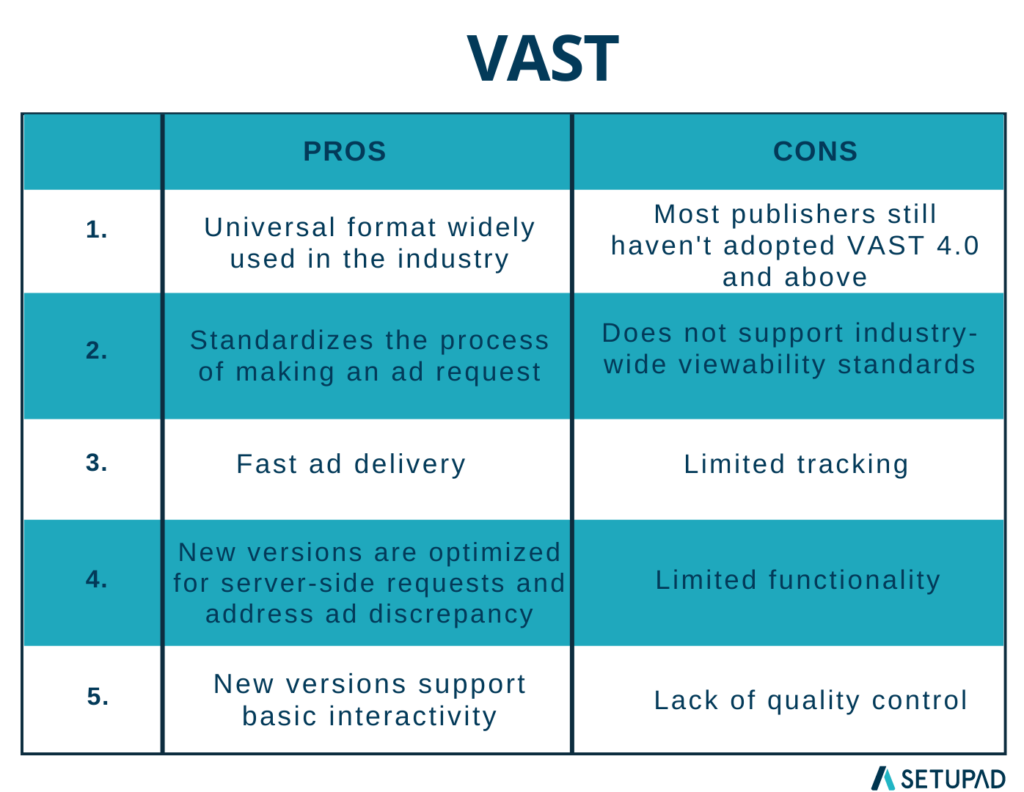 VAST

| | PROS | CONS |
|---|---|---|
| 1. | Universal format widely used in the industry | Most publishers still haven't adopted VAST 4.0 and above |
| 2. | Standardizes the process of making an ad request | Does not support industry-wide viewability standards |
| 3. | Fast ad delivery | Limited tracking |
| 4. | New versions are optimized for server-side requests and address ad discrepancy | Limited functionality |
| 5. | New versions support basic interactivity | Lack of quality control |

SETUPAD